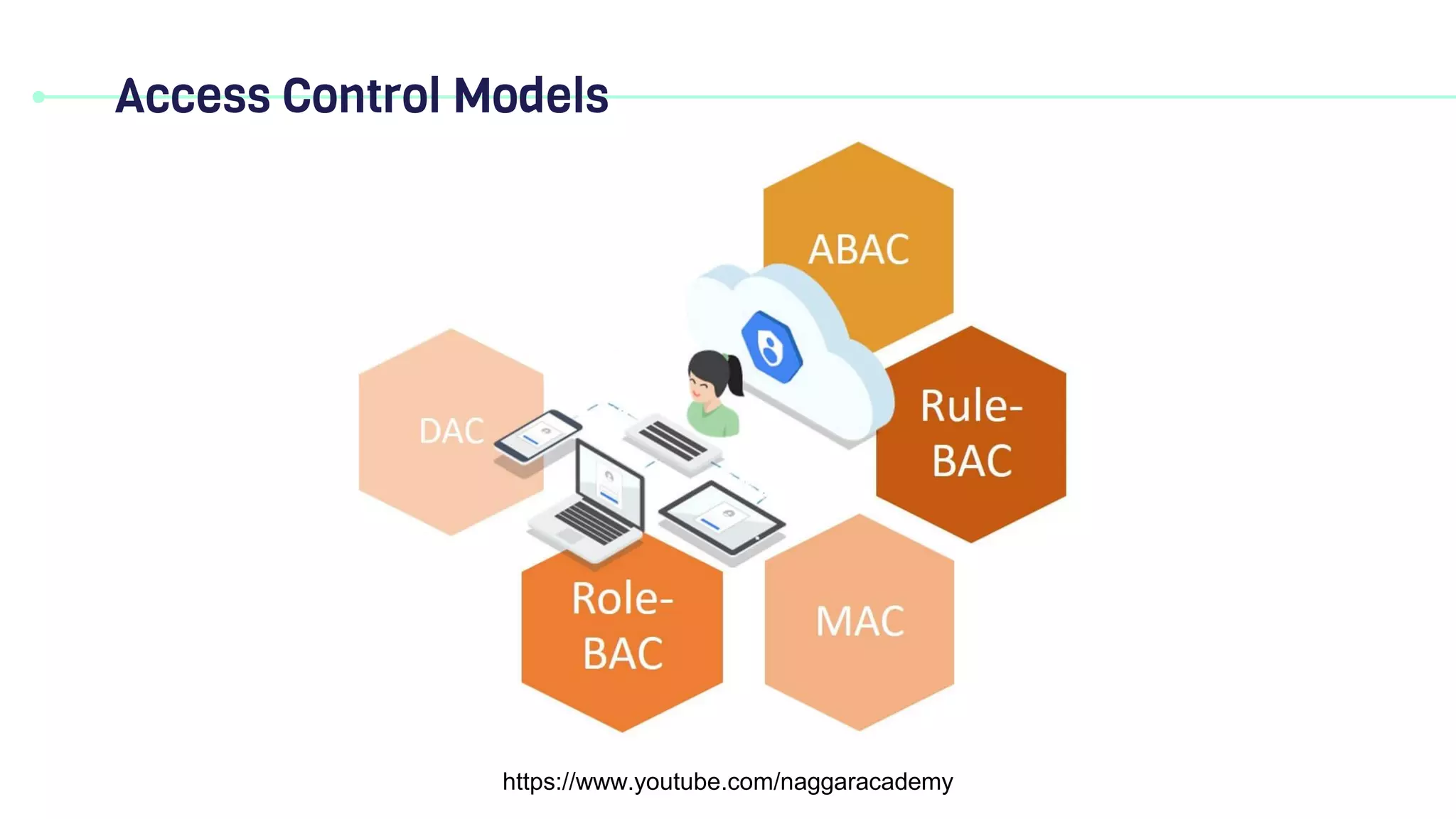 Access Control Models

ABAC

DAC

Rule-BAC

Role-BAC

MAC

https://www.youtube.com/naggaracademy